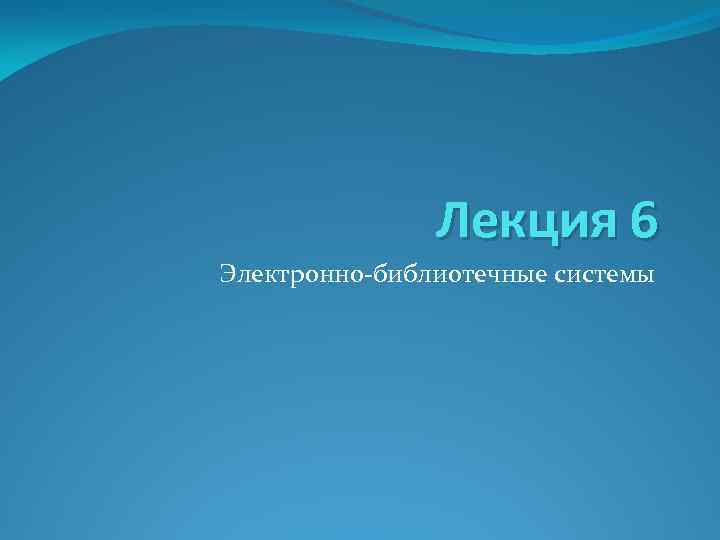 Лекция 6

Электронно-библиотечные системы